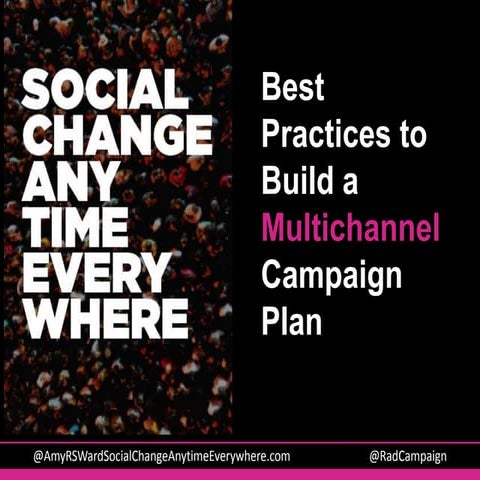 SOCIAL CHANGE ANY TIME EVERY WHERE

Best Practices to Build a Multichannel Campaign Plan

@AmyRSWardSocialChangeAnytimeEverywhere.com

@RadCampaign